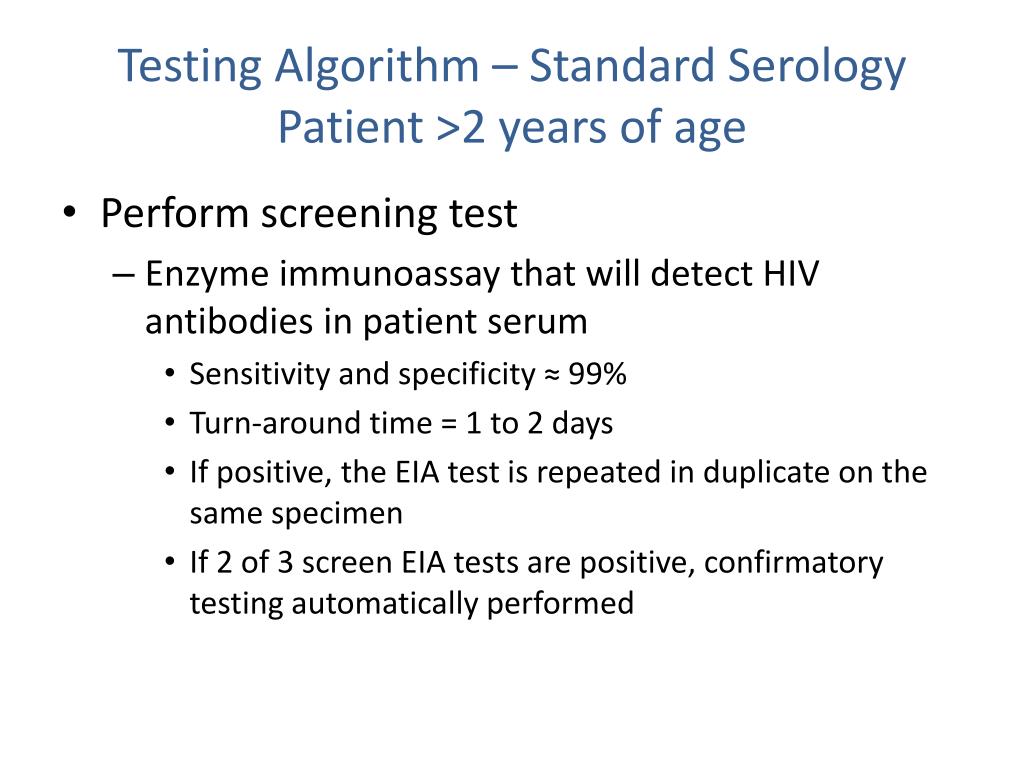 Testing Algorithm – Standard Serology Patient >2 years of age

• Perform screening test
– Enzyme immunoassay that will detect HIV antibodies in patient serum
• Sensitivity and specificity ≈ 99%
• Turn-around time = 1 to 2 days
• If positive, the EIA test is repeated in duplicate on the same specimen
• If 2 of 3 screen EIA tests are positive, confirmatory testing automatically performed